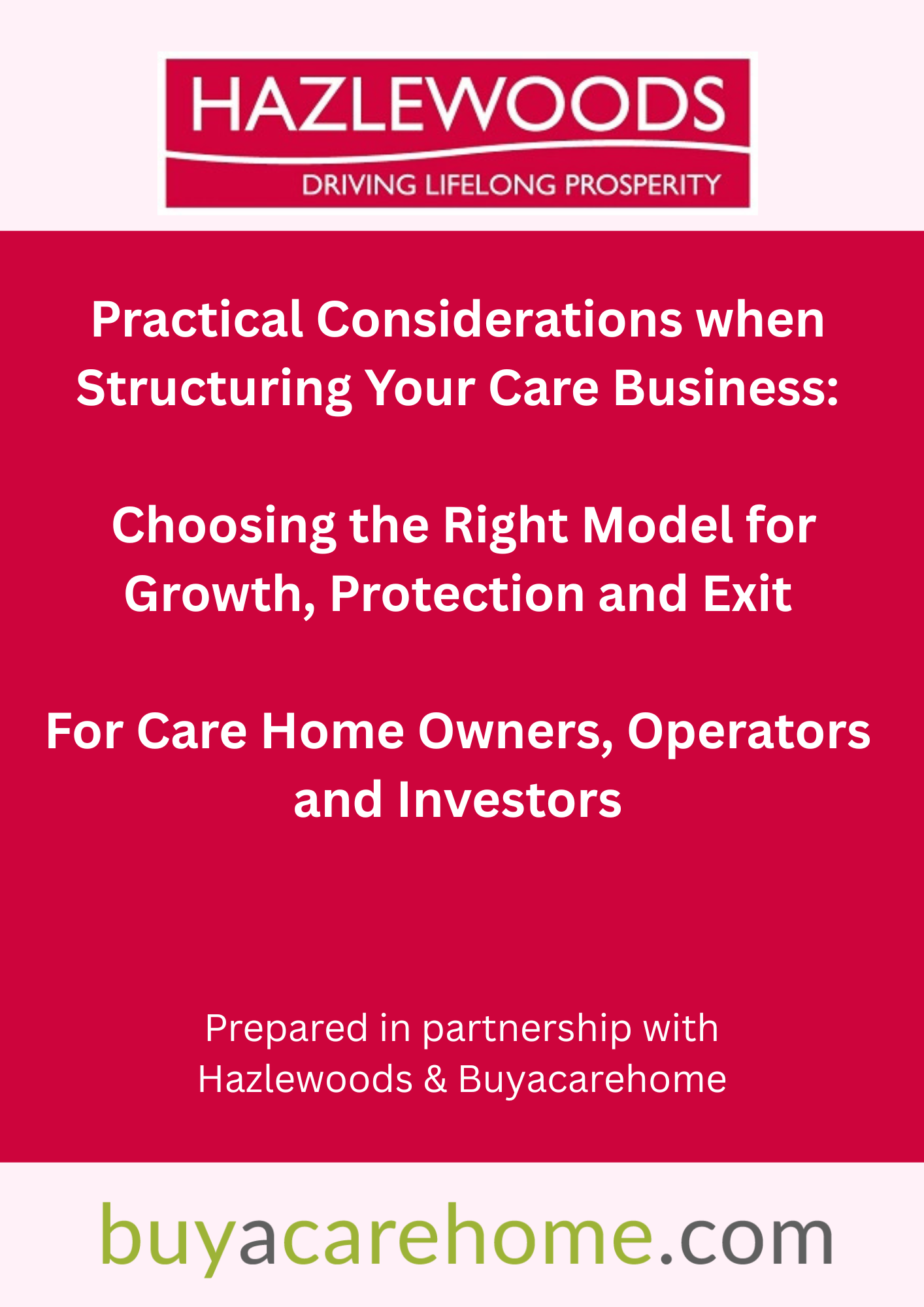 HAZLEWOODS
DRIVING LIFELONG PROSPERITY

Practical Considerations when Structuring Your Care Business:

Choosing the Right Model for Growth, Protection and Exit

For Care Home Owners, Operators and Investors

Prepared in partnership with Hazlewoods & Buyacarehome

buyacarehome.com